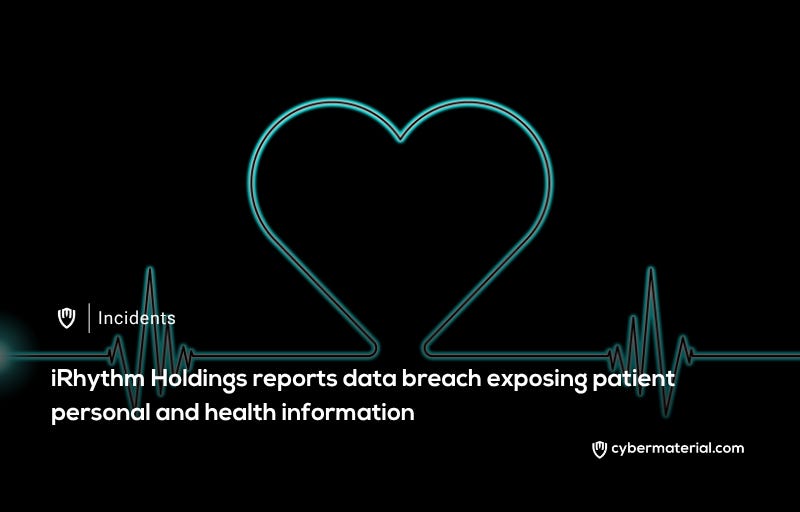 Incidents

iRhythm Holdings reports data breach exposing patient personal and health information

cybermaterial.com